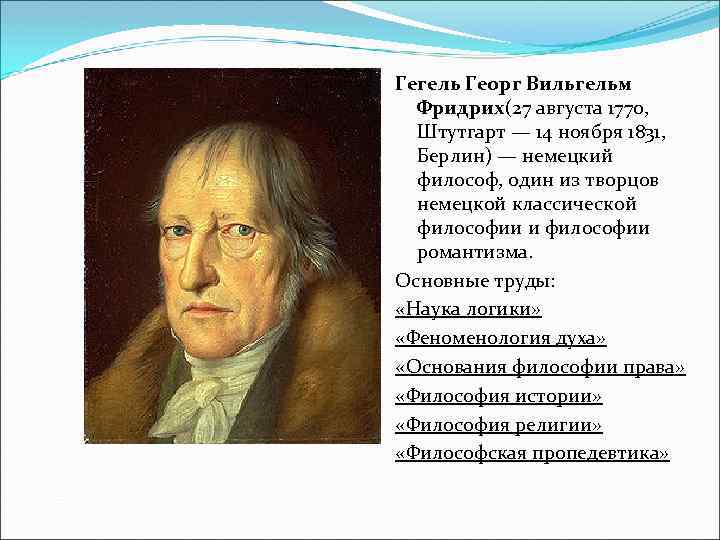 Гегель Георг Вильгельм Фридрих(27 августа 1770, Штутгарт — 14 ноября 1831, Берлин) — немецкий философ, один из творцов немецкой классической философии и философии романтизма.

Основные труды:

«Наука логики»

«Феноменология духа»

«Основания философии права»

«Философия истории»

«Философия религии»

«Философская пропедевтика»